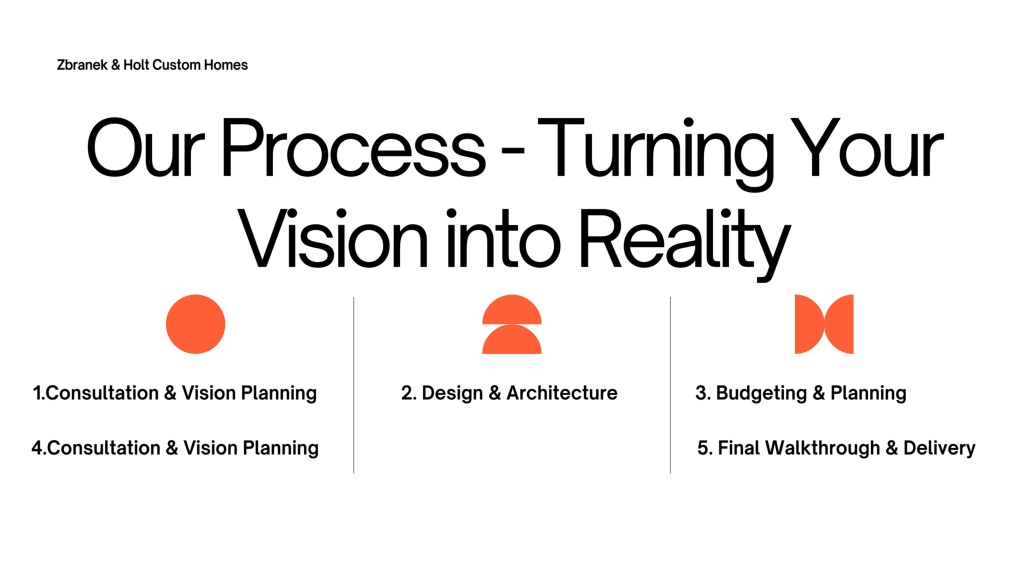 Zbranek & Holt Custom Homes

Our Process - Turning Your Vision into Reality

1.Consultation & Vision Planning

4.Consultation & Vision Planning

2. Design & Architecture

3. Budgeting & Planning

5. Final Walkthrough & Delivery